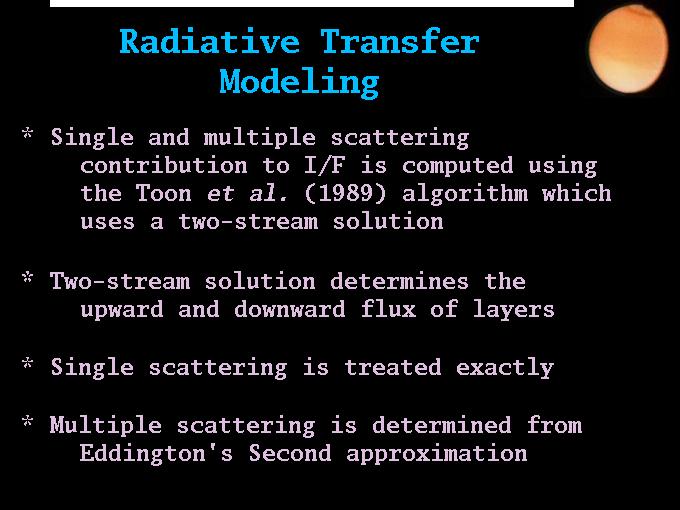 Radiative Transfer Modeling

* Single and multiple scattering contribution to I/F is computed using the Toon et al. (1989) algorithm which uses a two-stream solution

* Two-stream solution determines the upward and downward flux of layers

* Single scattering is treated exactly

* Multiple scattering is determined from Eddington's Second approximation